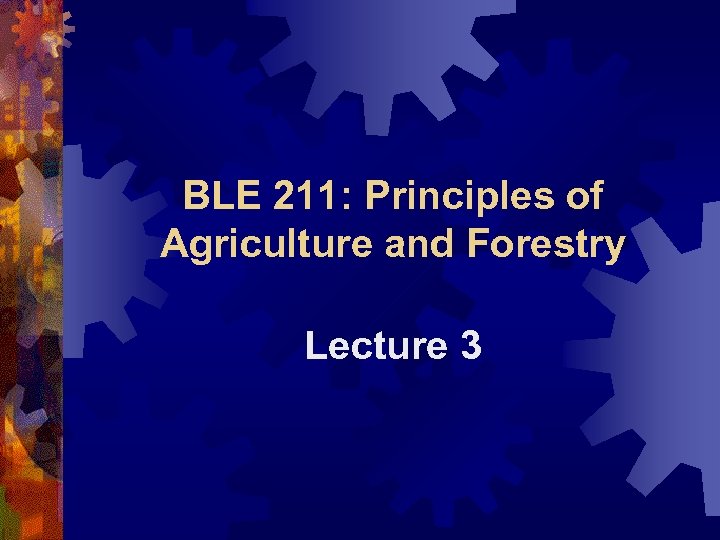 BLE 211: Principles of Agriculture and Forestry

Lecture 3